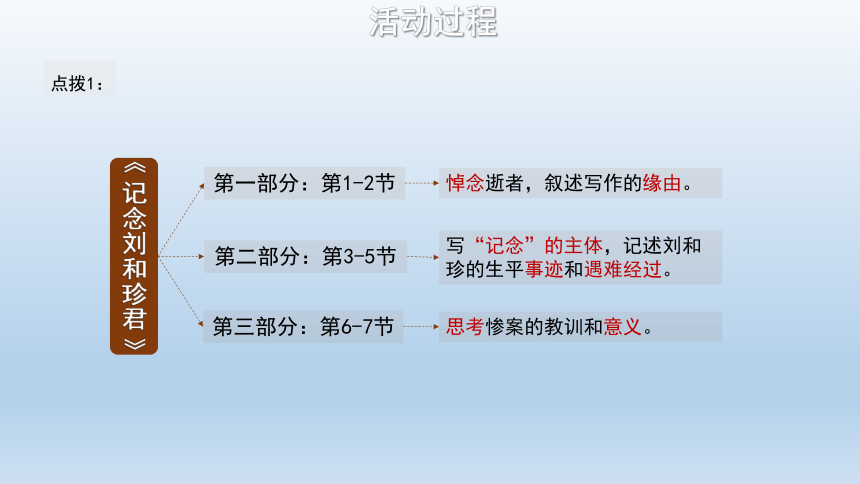 活动过程

点拨1：

《记念刘和珍君》

第一部分：第1-2节

悼念逝者，叙述写作的缘由。

第二部分：第3-5节

写“记念”的主体，记述刘和珍的生平事迹和遇难经过。

第三部分：第6-7节

思考惨案的教训和意义。